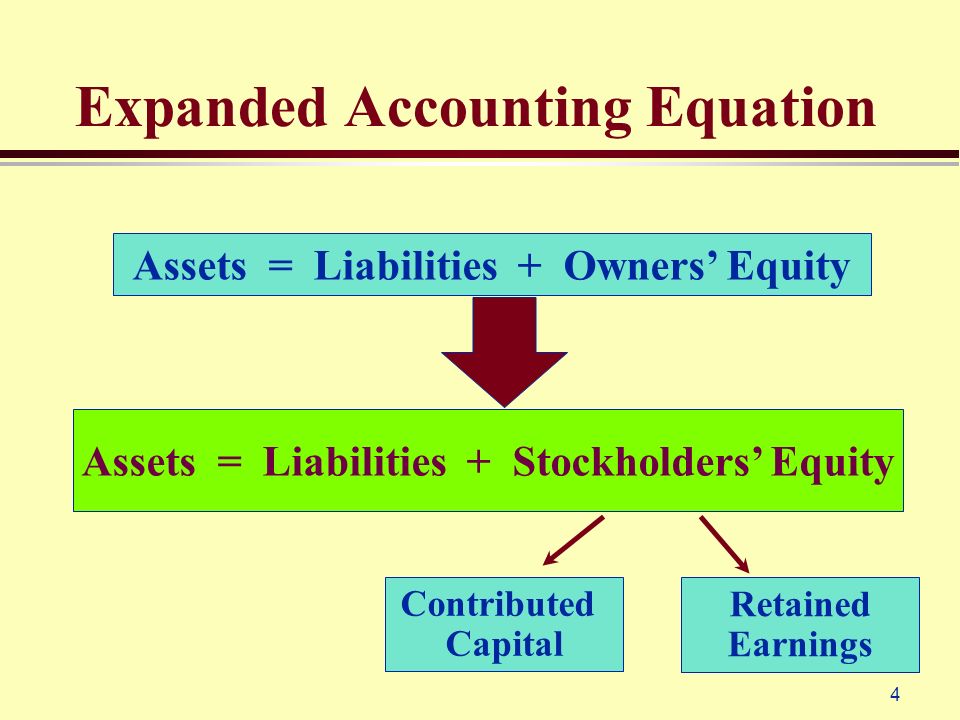 Expanded Accounting Equation

Assets = Liabilities + Owners' Equity

Assets = Liabilities + Stockholders' Equity

Contributed Capital

Retained Earnings

4